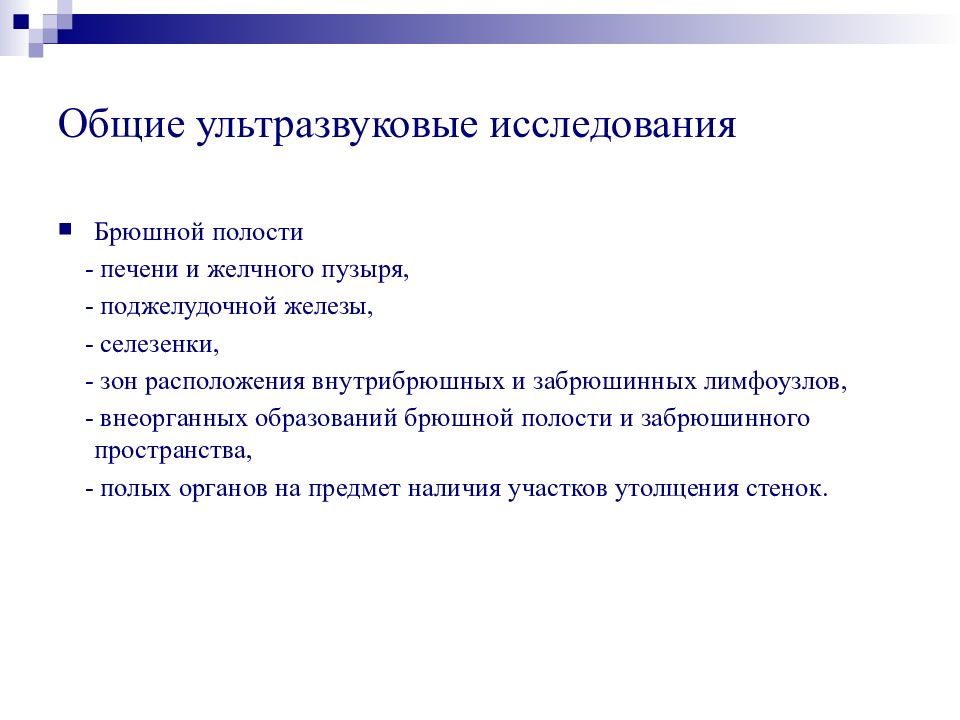 Общие ультразвуковые исследования

Брюшной полости

- печени и желчного пузыря,

- поджелудочной железы,

- селезенки,

- зон расположения внутрибрюшных и забрюшинных лимфоузлов,

- внеорганных образований брюшной полости и забрюшинного пространства,

- полых органов на предмет наличия участков утолщения стенок.